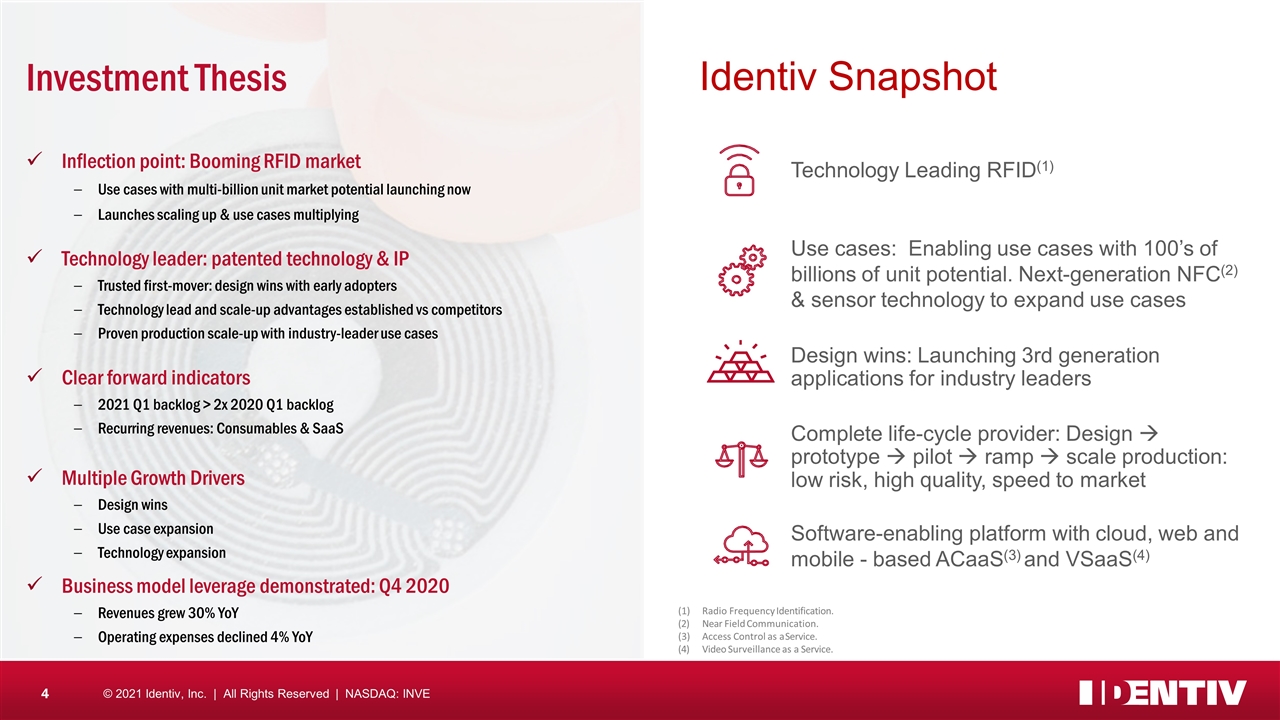 Investment Thesis

✓ Inflection point: Booming RFID market
– Use cases with multi-billion unit market potential launching now
– Launches scaling up & use cases multiplying

✓ Technology leader: patented technology & IP
– Trusted first-mover: design wins with early adopters
– Technology lead and scale-up advantages established vs competitors
– Proven production scale-up with industry-leader use cases

✓ Clear forward indicators
– 2021 Q1 backlog > 2x 2020 Q1 backlog
– Recurring revenues: Consumables & SaaS

✓ Multiple Growth Drivers
– Design wins
– Use case expansion
– Technology expansion

✓ Business model leverage demonstrated: Q4 2020
– Revenues grew 30% YoY
– Operating expenses declined 4% YoY

Identiv Snapshot

Technology Leading RFID$^{(1)}$

Use cases: Enabling use cases with 100's of billions of unit potential. Next-generation NFC$^{(2)}$ & sensor technology to expand use cases

Design wins: Launching 3rd generation applications for industry leaders

Complete life-cycle provider: Design → prototype → pilot → ramp → scale production: low risk, high quality, speed to market

Software-enabling platform with cloud, web and mobile - based ACaaS$^{(3)}$ and VSaaS$^{(4)}$

(1) Radio Frequency Identification.
(2) Near Field Communication.
(3) Access Control as a Service.
(4) Video Surveillance as a Service.

4 © 2021 Identiv, Inc. | All Rights Reserved | NASDAQ: INVE

IDENTIV